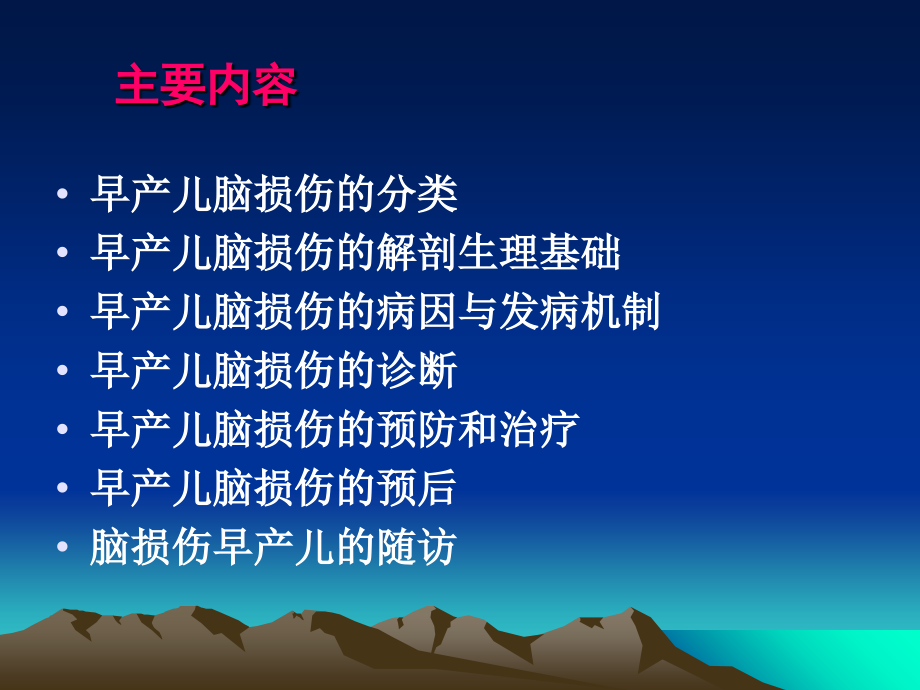 主要内容

• 早产儿脑损伤的分类
• 早产儿脑损伤的解剖生理基础
• 早产儿脑损伤的病因与发病机制
• 早产儿脑损伤的诊断
• 早产儿脑损伤的预防和治疗
• 早产儿脑损伤的预后
• 脑损伤早产儿的随访